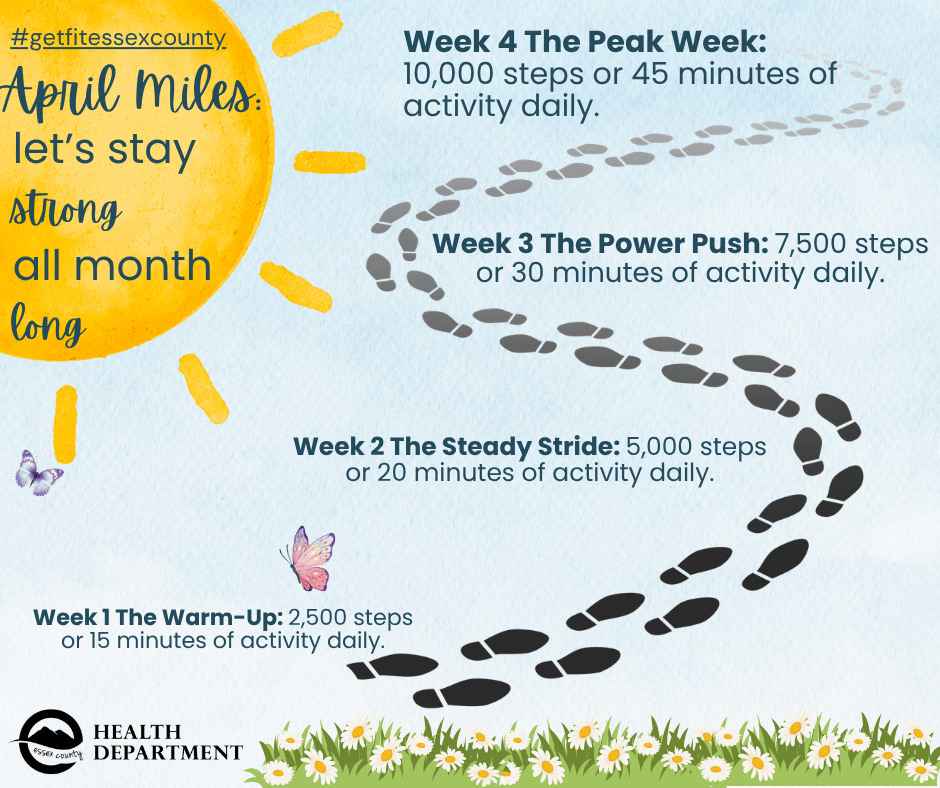 #getfitessexcounty

April Miles: let's stay strong all month long

Week 4 The Peak Week: 10,000 steps or 45 minutes of activity daily.

Week 3 The Power Push: 7,500 steps or 30 minutes of activity daily.

Week 2 The Steady Stride: 5,000 steps or 20 minutes of activity daily.

Week 1 The Warm-Up: 2,500 steps or 15 minutes of activity daily.

essex county HEALTH DEPARTMENT